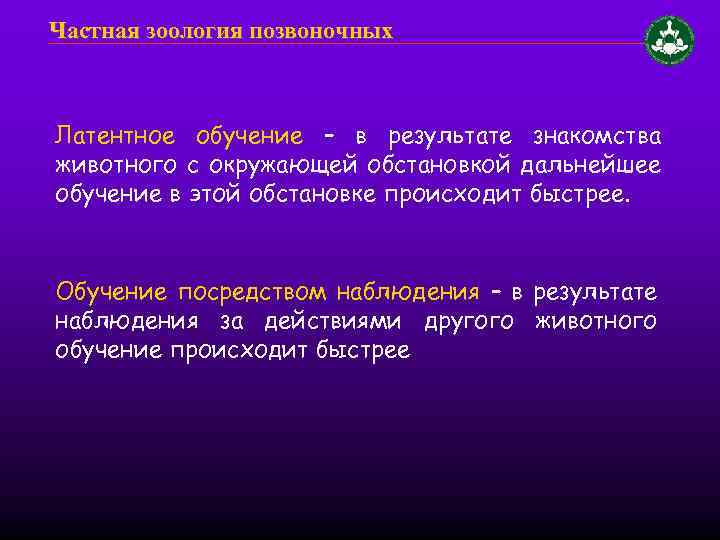 Частная зоология позвоночных

Латентное обучение – в результате знакомства животного с окружающей обстановкой дальнейшее обучение в этой обстановке происходит быстрее.

Обучение посредством наблюдения – в результате наблюдения за действиями другого животного обучение происходит быстрее